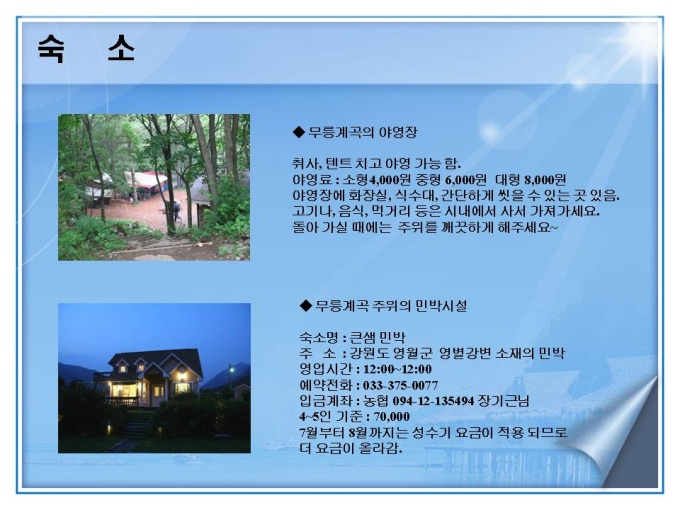 숙 소

◆ 무릉계곡의 야영장

취사, 텐트 치고 야영 가능 함.
야영료 : 소형4,000원 중형 6,000원 대형 8,000원
야영장에 화장실, 식수대, 간단하게 씻을 수 있는 곳 있음.
고기나, 음식, 먹거리 등은 시내에서 사서 가져가세요.
돌아 가실 때에는 주위를 깨끗하게 해주세요~

◆ 무릉계곡 주위의 민박시설

숙소명 : 큰샘 민박
주 소 : 강원도 영월군 영별강변 소재의 민박
영업시간 : 12:00~12:00
예약전화 : 033-375-0077
입금계좌 : 농협 094-12-135494 장기근님
4~5인 기준 : 70,000
7월부터 8월까지는 성수기 요금이 적용 되므로
더 요금이 올라감.